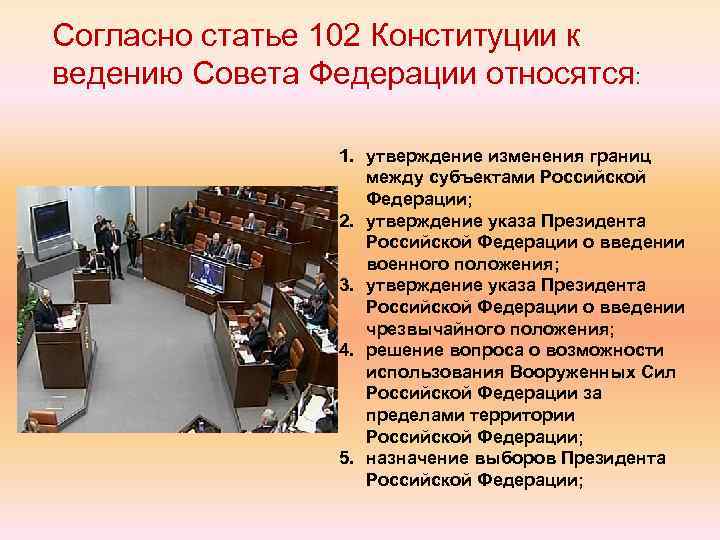 Согласно статье 102 Конституции к ведению Совета Федерации относятся:

1. утверждение изменения границ между субъектами Российской Федерации;
2. утверждение указа Президента Российской Федерации о введении военного положения;
3. утверждение указа Президента Российской Федерации о введении чрезвычайного положения;
4. решение вопроса о возможности использования Вооруженных Сил Российской Федерации за пределами территории Российской Федерации;
5. назначение выборов Президента Российской Федерации;